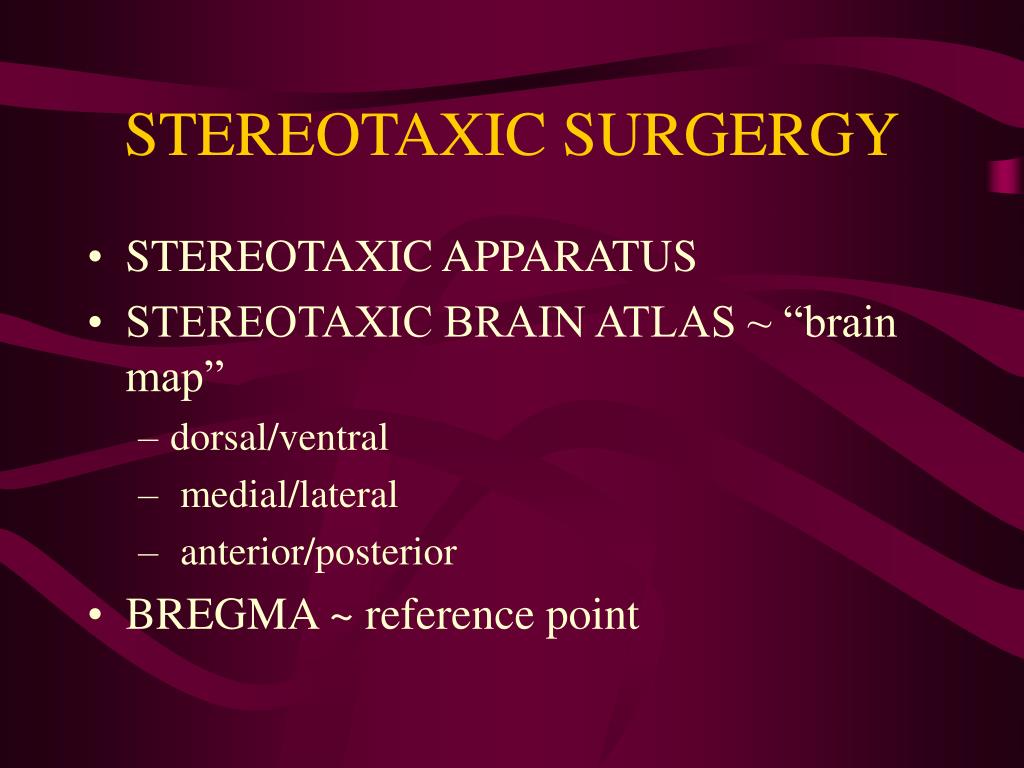 STEREOTAXIC SURGERGY

• STEREOTAXIC APPARATUS
• STEREOTAXIC BRAIN ATLAS ~ “brain map”
– dorsal/ventral
– medial/lateral
– anterior/posterior
• BREGMA ~ reference point